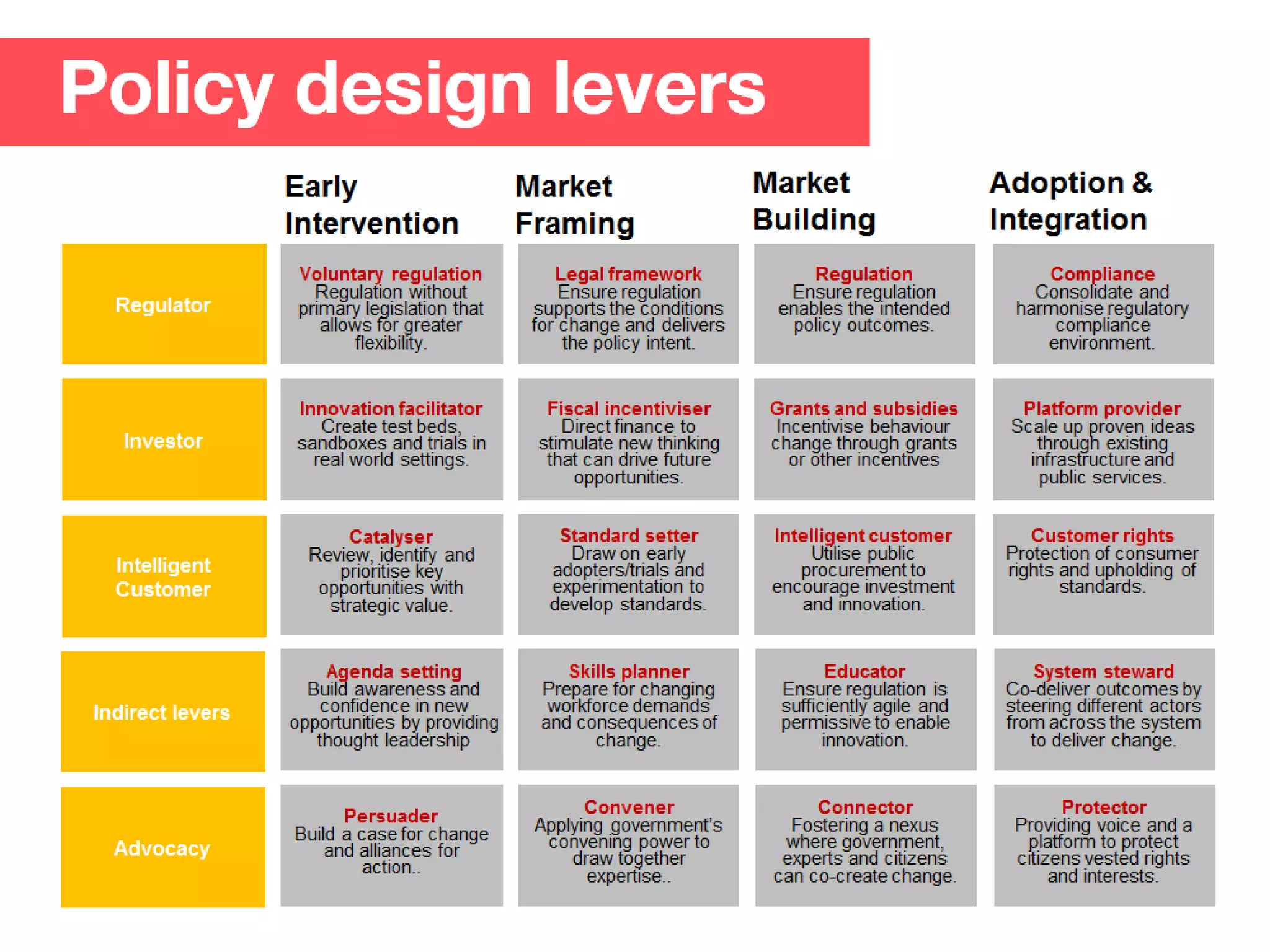 Policy design levers

| | Early Intervention | Market Framing | Market Building | Adoption & Integration |
|---|---|---|---|---|
| Regulator | Voluntary regulation Regulation without primary legislation that allows for greater flexibility. | Legal framework Ensure regulation supports the conditions for change and delivers the policy intent. | Regulation Ensure regulation enables the intended policy outcomes. | Compliance Consolidate and harmonise regulatory compliance environment. |
| Investor | Innovation facilitator Create test beds, sandboxes and trials in real world settings. | Fiscal incentiviser Direct finance to stimulate new thinking that can drive future opportunities. | Grants and subsidies Incentivise behaviour change through grants or other incentives | Platform provider Scale up proven ideas through existing infrastructure and public services. |
| Intelligent Customer | Catalyser Review, identify and prioritise key opportunities with strategic value. | Standard setter Draw on early adopters/trials and experimentation to develop standards. | Intelligent customer Utilise public procurement to encourage investment and innovation. | Customer rights Protection of consumer rights and upholding of standards. |
| Indirect levers | Agenda setting Build awareness and confidence in new opportunities by providing thought leadership | Skills planner Prepare for changing workforce demands and consequences of change. | Educator Ensure regulation is sufficiently agile and permissive to enable innovation. | System steward Co-deliver outcomes by steering different actors from across the system to deliver change. |
| Advocacy | Persuader Build a case for change and alliances for action.. | Convener Applying government's convening power to draw together expertise.. | Connector Fostering a nexus where government, experts and citizens can co-create change. | Protector Providing voice and a platform to protect citizens vested rights and interests. |